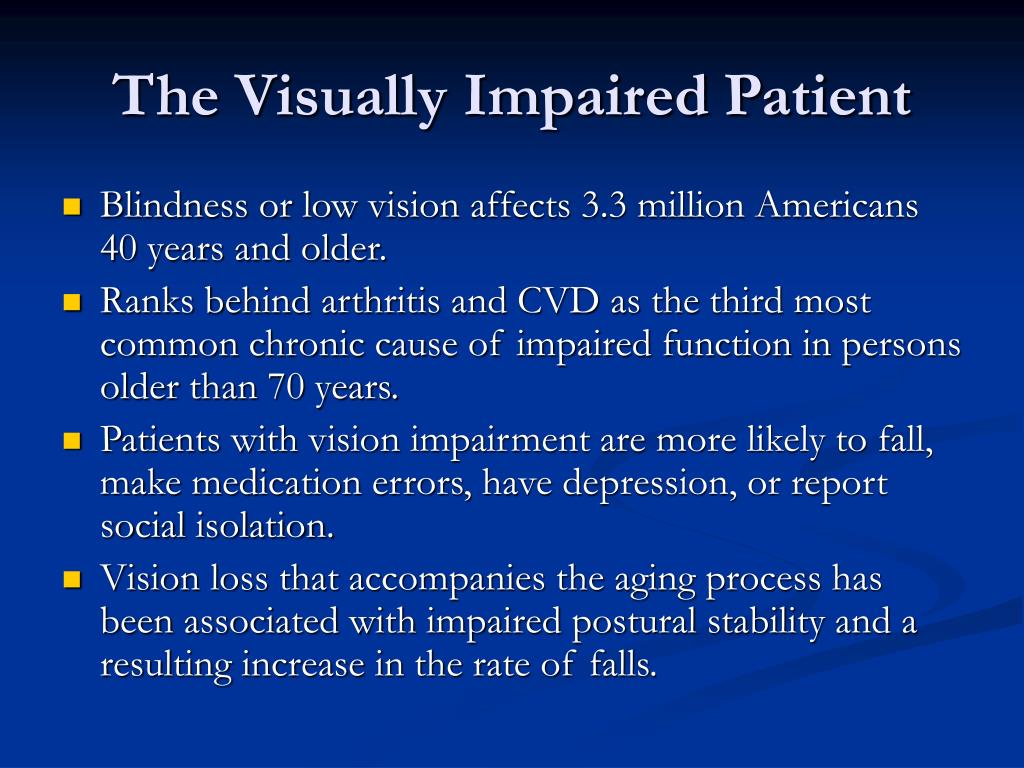 The Visually Impaired Patient

- Blindness or low vision affects 3.3 million Americans 40 years and older.
- Ranks behind arthritis and CVD as the third most common chronic cause of impaired function in persons older than 70 years.
- Patients with vision impairment are more likely to fall, make medication errors, have depression, or report social isolation.
- Vision loss that accompanies the aging process has been associated with impaired postural stability and a resulting increase in the rate of falls.